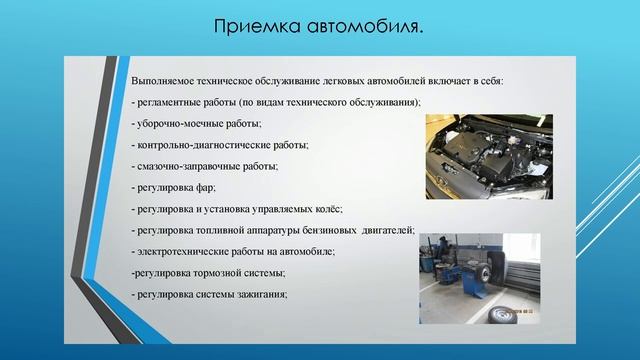 Приемка автомобиля.

Выполняемое техническое обслуживание легковых автомобилей включает в себя:

- регламентные работы (по видам технического обслуживания);

- уборочно-моечные работы;

- контрольно-диагностические работы;

- смазочно-заправочные работы;

- регулировка фар;

- регулировка и установка управляемых колёс;

- регулировка топливной аппаратуры бензиновых двигателей;

- электротехнические работы на автомобиле;

-регулировка тормозной системы;

- регулировка системы зажигания;